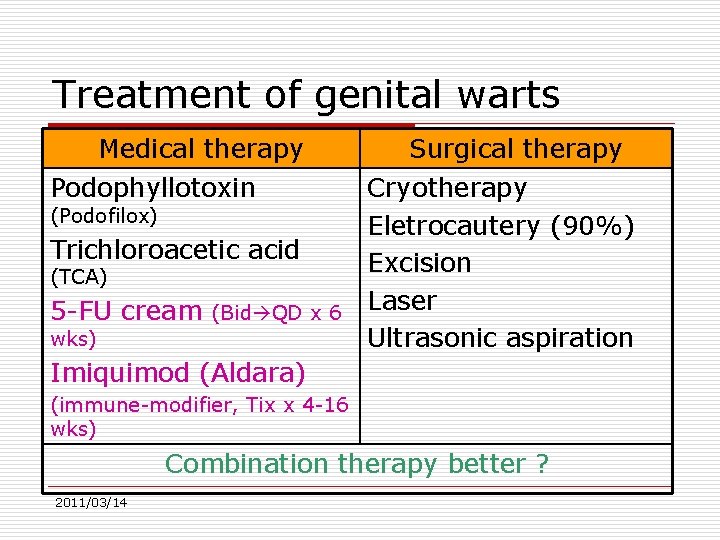 Treatment of genital warts

| Medical therapy | Surgical therapy |
|---|---|
| Podophyllotoxin (Podofilox) Trichloroacetic acid (TCA) 5-FU cream (Bid→QD x 6 wks) Imiquimod (Aldara) (immune-modifier, Tix x 4-16 wks) | Cryotherapy Eletrocautery (90%) Excision Laser Ultrasonic aspiration |
| Combination therapy better ? | |

2011/03/14